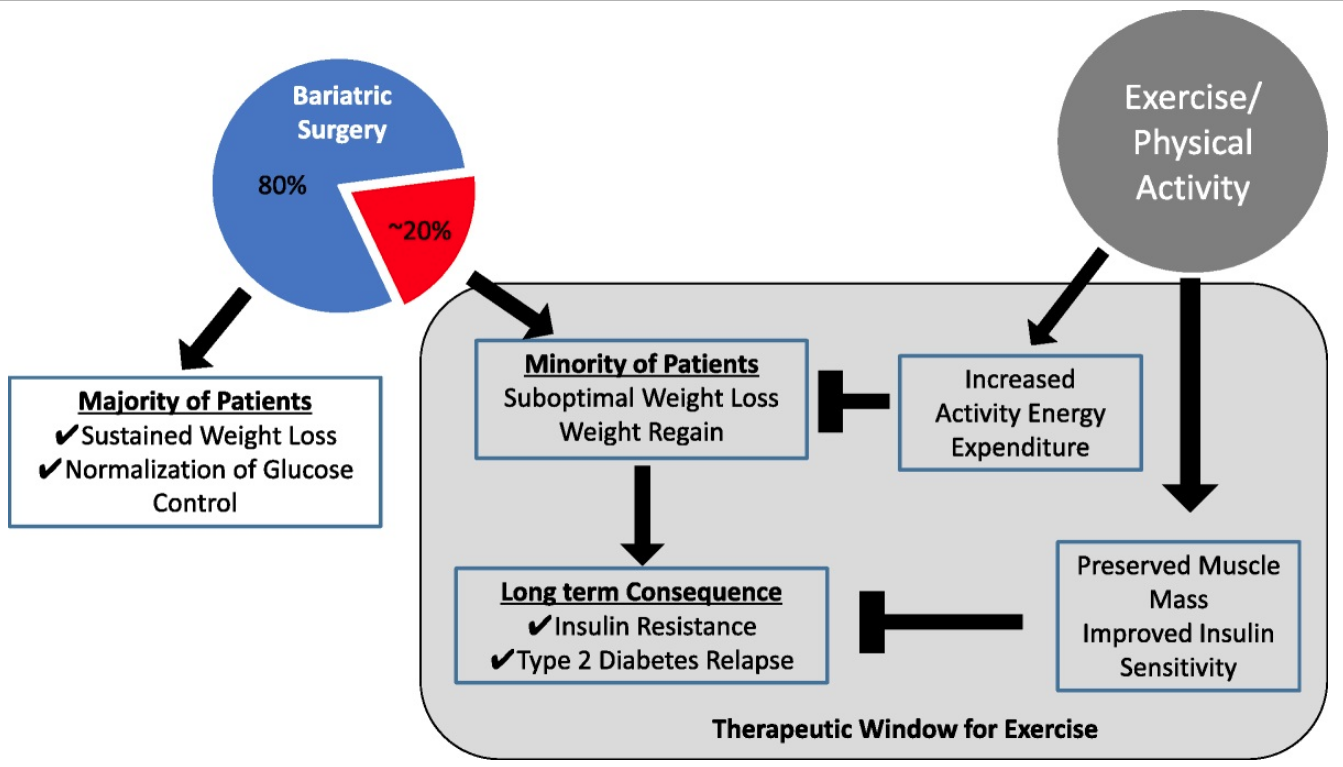 Bariatric Surgery

80%

~20%

Exercise/ Physical Activity

Majority of Patients
✔Sustained Weight Loss
✔Normalization of Glucose Control

Minority of Patients
Suboptimal Weight Loss
Weight Regain

Increased Activity Energy Expenditure

Long term Consequence
✔Insulin Resistance
✔Type 2 Diabetes Relapse

Preserved Muscle Mass
Improved Insulin Sensitivity

Therapeutic Window for Exercise